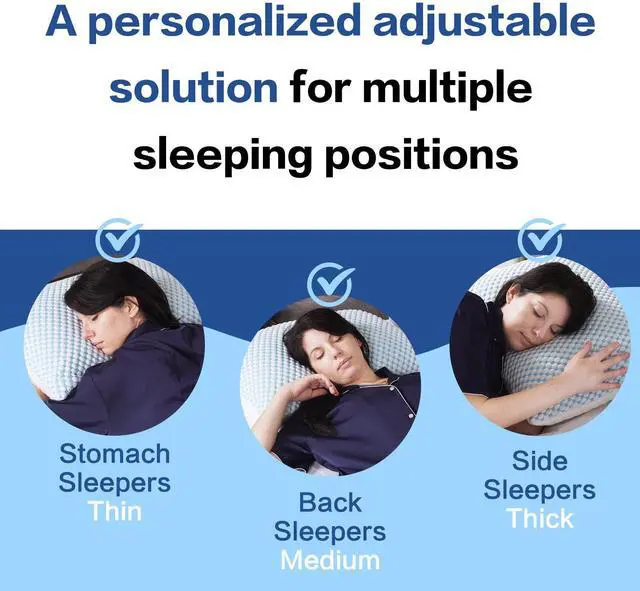 A personalized adjustable solution for multiple sleeping positions

Stomach Sleepers Thin

Back Sleepers Medium

Side Sleepers Thick